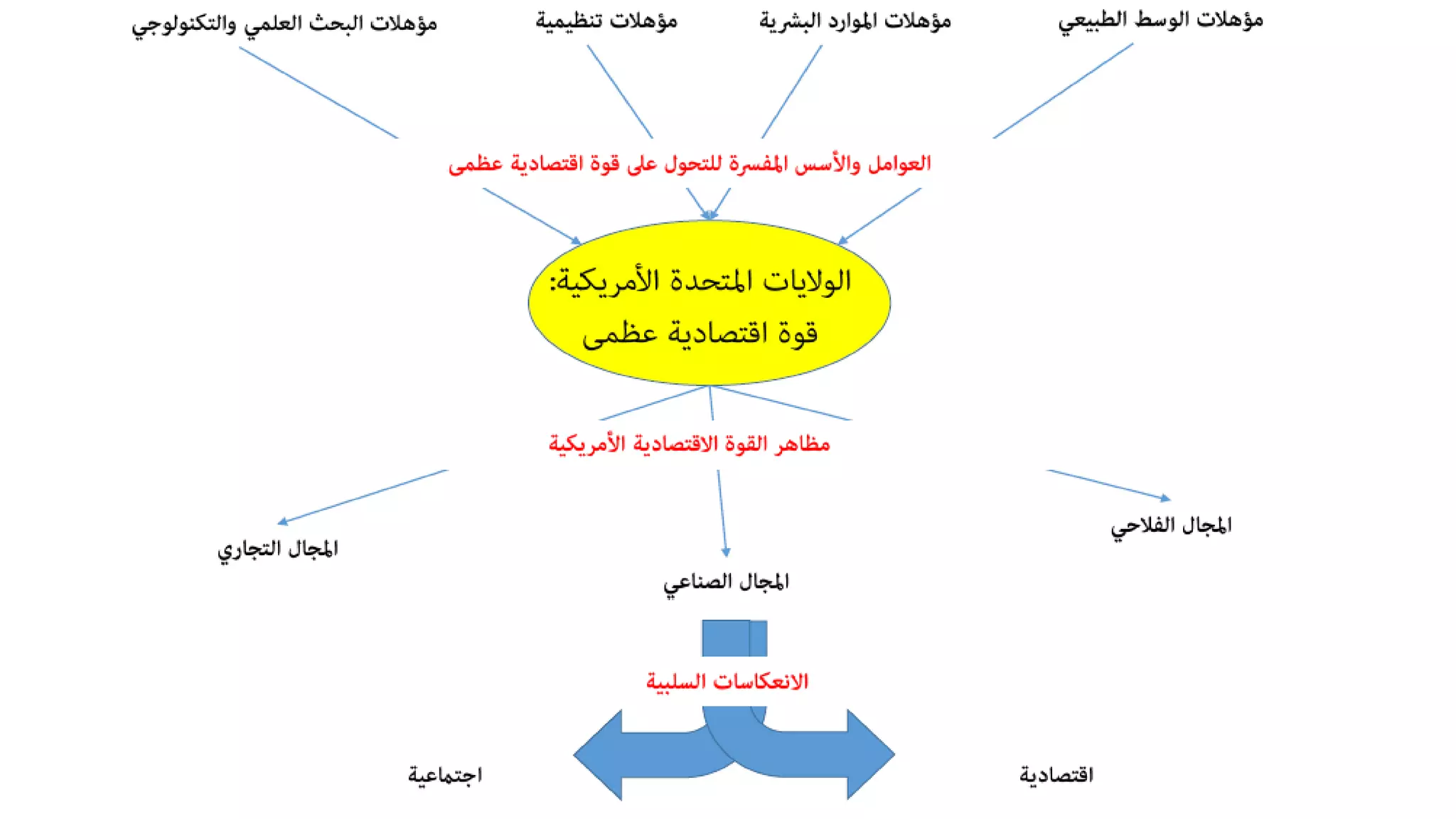 مؤهلات الوسط الطبيعي

مؤهلات الموارد البشرية

مؤهلات تنظيمية

مؤهلات البحث العلمي والتكنولوجي

العوامل والأسس المفسرة للتحول على قوة اقتصادية عظمى

الولايات المتحدة الأمريكية:
قوة اقتصادية عظمى

مظاهر القوة الاقتصادية الأمريكية

المجال الفلاحي

المجال الصناعي

المجال التجاري

الانعكاسات السلبية

اقتصادية

اجتماعية